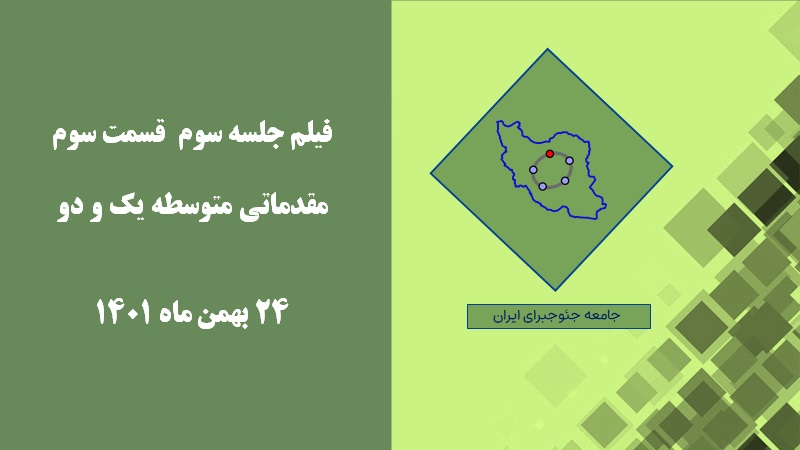 فیلم جلسه سوم  قسمت سوم

مقدماتی متوسطه یک و دو

۲۴ بهمن ماه ۱۴۰۱

جامعه جئوجبرای ایران